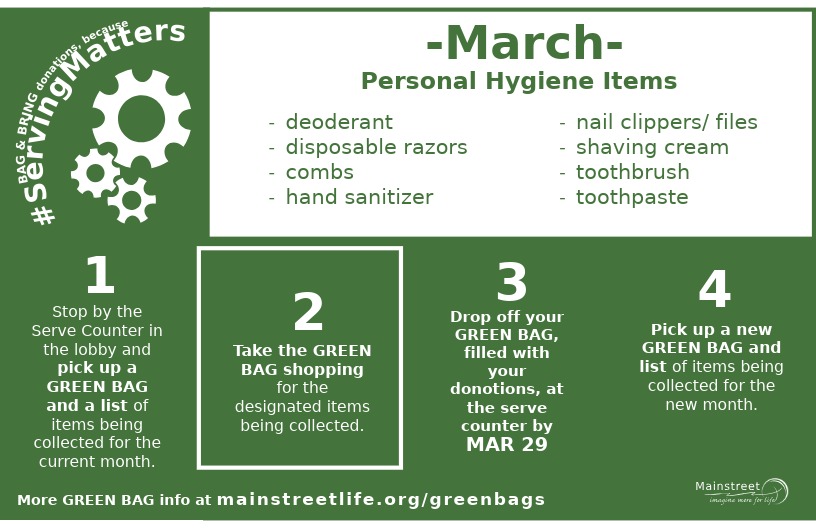 BAG & BRING donations, because
#ServingMatters

-March-
Personal Hygiene Items

- deoderant
- disposable razors
- combs
- hand sanitizer

- nail clippers/ files
- shaving cream
- toothbrush
- toothpaste

1
Stop by the Serve Counter in the lobby and pick up a GREEN BAG and a list of items being collected for the current month.

2
Take the GREEN BAG shopping for the designated items being collected.

3
Drop off your GREEN BAG, filled with your donotions, at the serve counter by MAR 29

4
Pick up a new GREEN BAG and list of items being collected for the new month.

More GREEN BAG info at mainstreetlife.org/greenbags

Mainstreet
imagine more for life